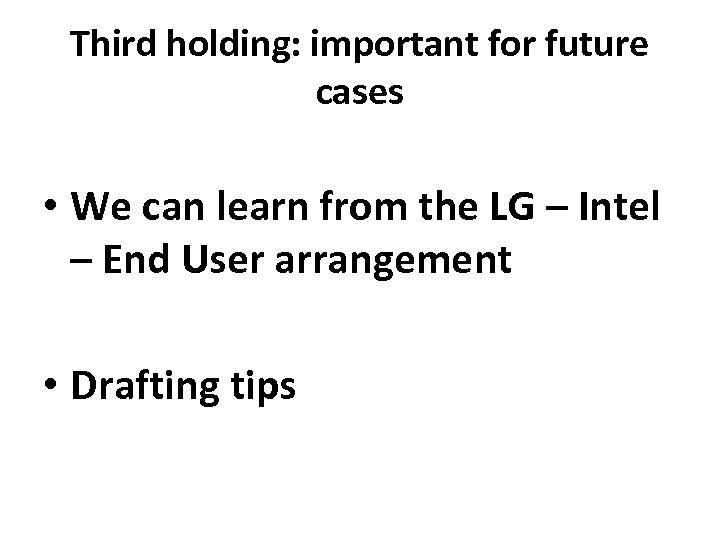 Third holding: important for future cases

• We can learn from the LG – Intel – End User arrangement

• Drafting tips